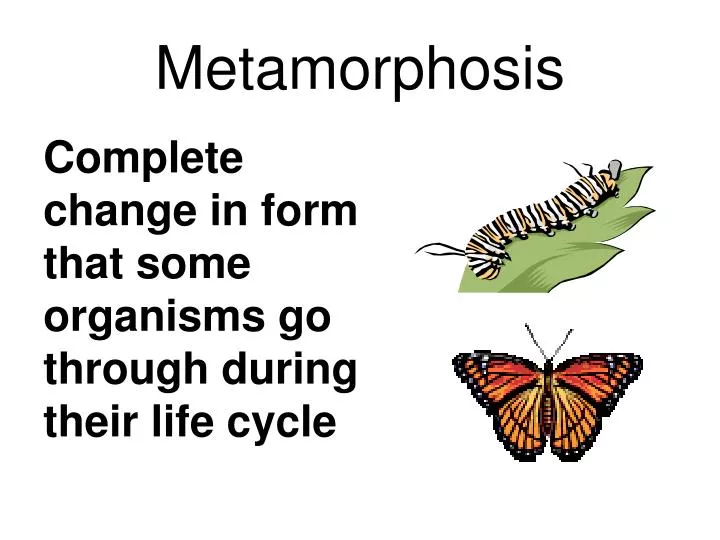 Metamorphosis

Complete change in form that some organisms go through during their life cycle